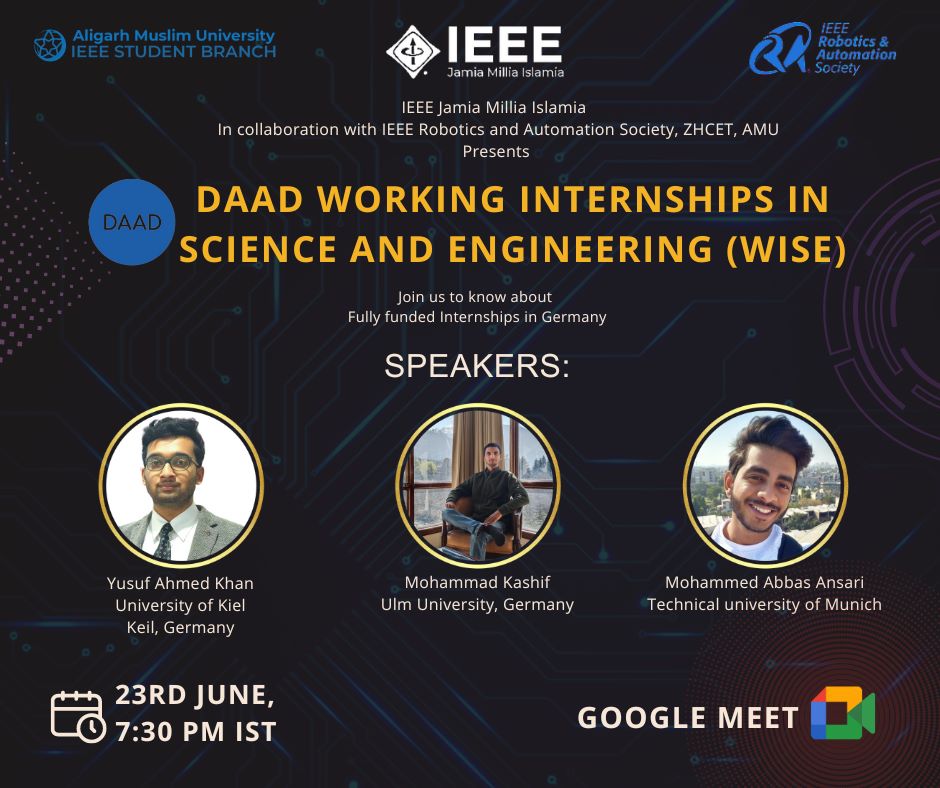 Aligarh Muslim University
IEEE STUDENT BRANCH

IEEE
Jamia Millia Islamia

IEEE
Robotics & Automation Society

IEEE Jamia Millia Islamia
In collaboration with IEEE Robotics and Automation Society, ZHCET, AMU
Presents

DAAD

DAAD WORKING INTERNSHIPS IN SCIENCE AND ENGINEERING (WISE)

Join us to know about
Fully funded Internships in Germany

SPEAKERS:

Yusuf Ahmed Khan
University of Kiel
Keil, Germany

Mohammad Kashif
Ulm University, Germany

Mohammed Abbas Ansari
Technical university of Munich

23RD JUNE,
7:30 PM IST

GOOGLE MEET